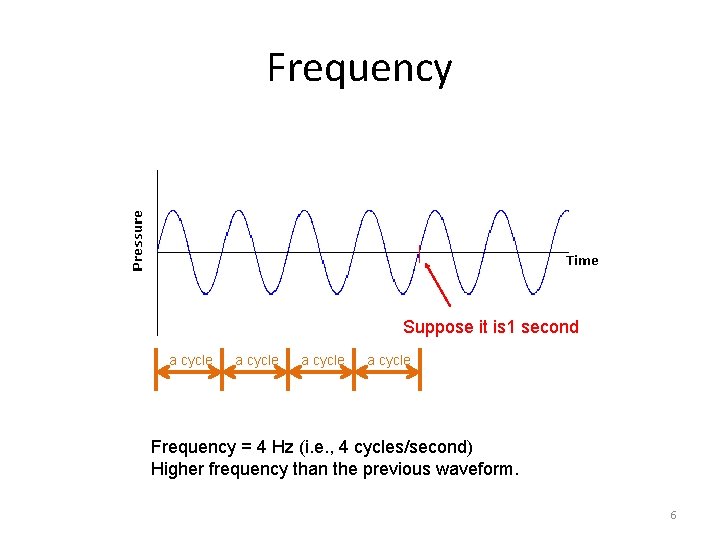 Frequency

Pressure

Time

Suppose it is1 second

a cycle a cycle a cycle a cycle

Frequency = 4 Hz (i.e., 4 cycles/second)
Higher frequency than the previous waveform.

6